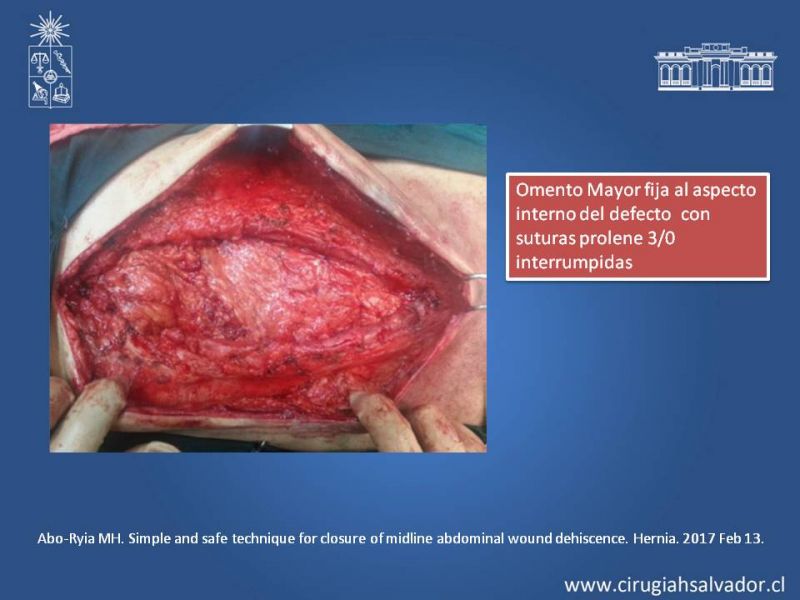 Omento Mayor fija al aspecto interno del defecto con suturas prolene 3/0 interrumpidas

Abo-Ryia MH. Simple and safe technique for closure of midline abdominal wound dehiscence. Hernia. 2017 Feb 13.

www.cirugiahsalvador.cl